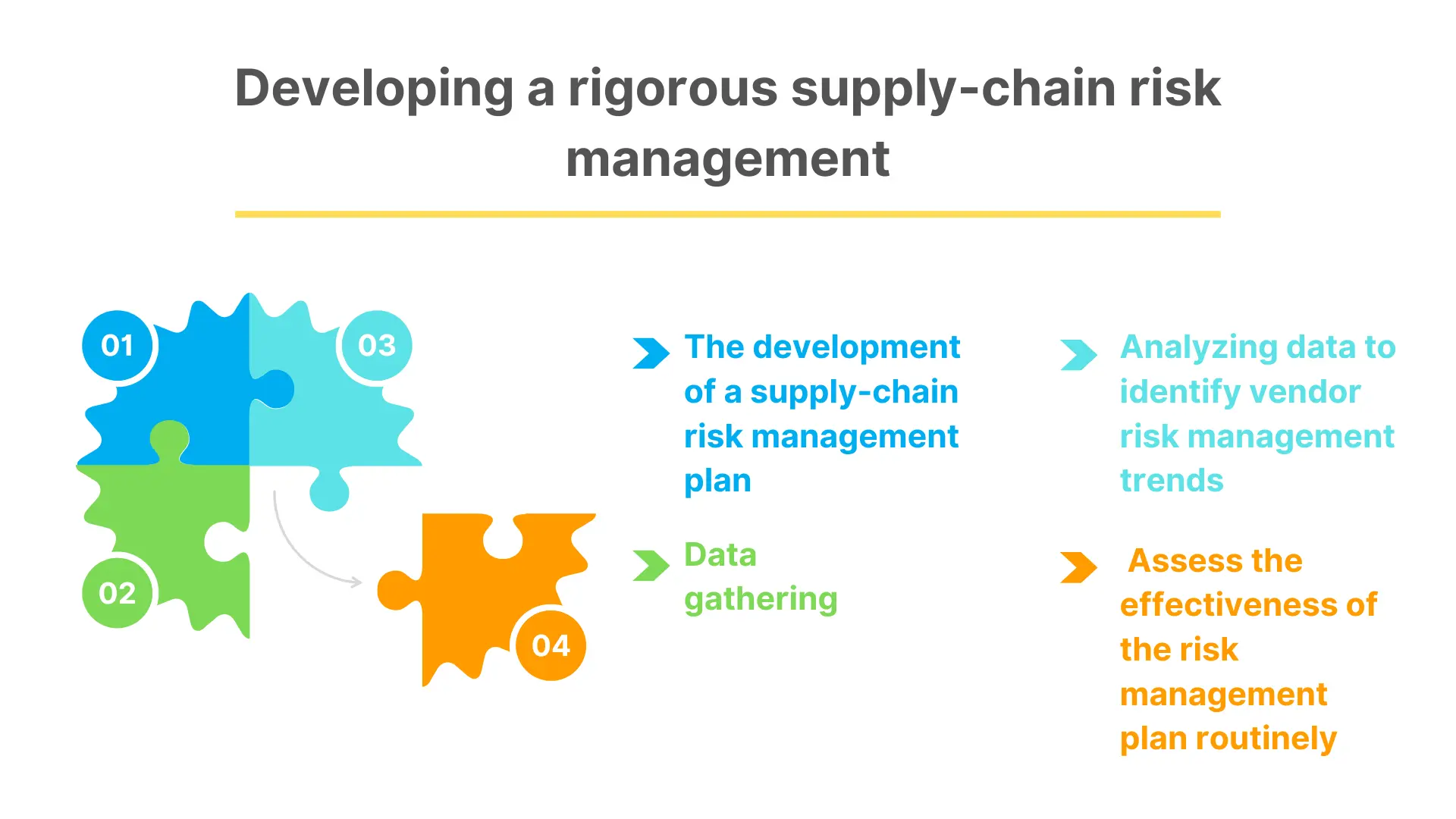 Developing a rigorous supply-chain risk management

01

03

02

04

The development of a supply-chain risk management plan

Data gathering

Analyzing data to identify vendor risk management trends

Assess the effectiveness of the risk management plan routinely